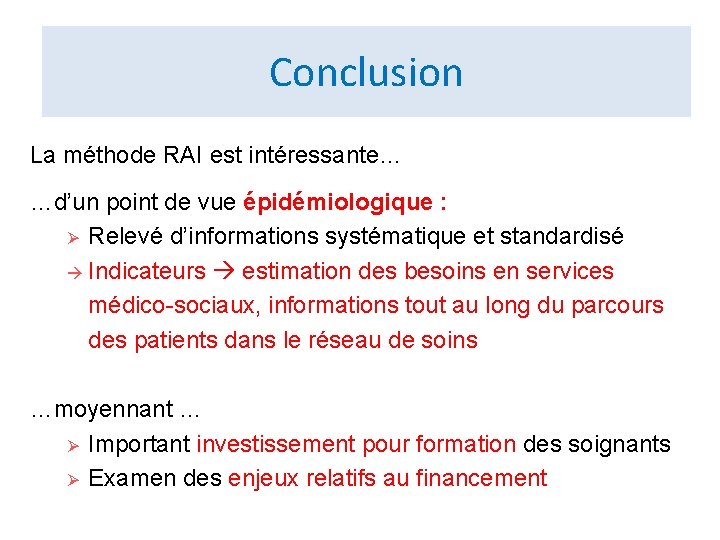 Conclusion

La méthode RAI est intéressante…

…d'un point de vue épidémiologique :

➢ Relevé d'informations systématique et standardisé
→ Indicateurs → estimation des besoins en services médico-sociaux, informations tout au long du parcours des patients dans le réseau de soins

…moyennant …

➢ Important investissement pour formation des soignants
➢ Examen des enjeux relatifs au financement